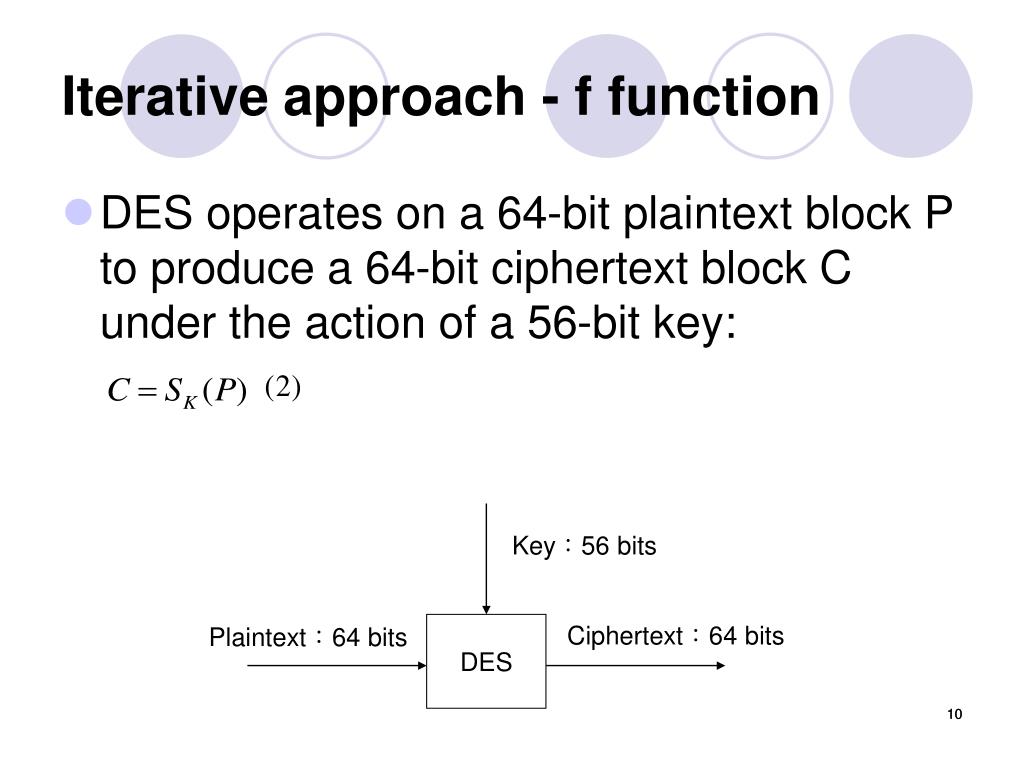 Iterative approach - f function

DES operates on a 64-bit plaintext block P to produce a 64-bit ciphertext block C under the action of a 56-bit key:

$C = S_K(P)$ (2)

Key：56 bits

Plaintext：64 bits

DES

Ciphertext：64 bits

10